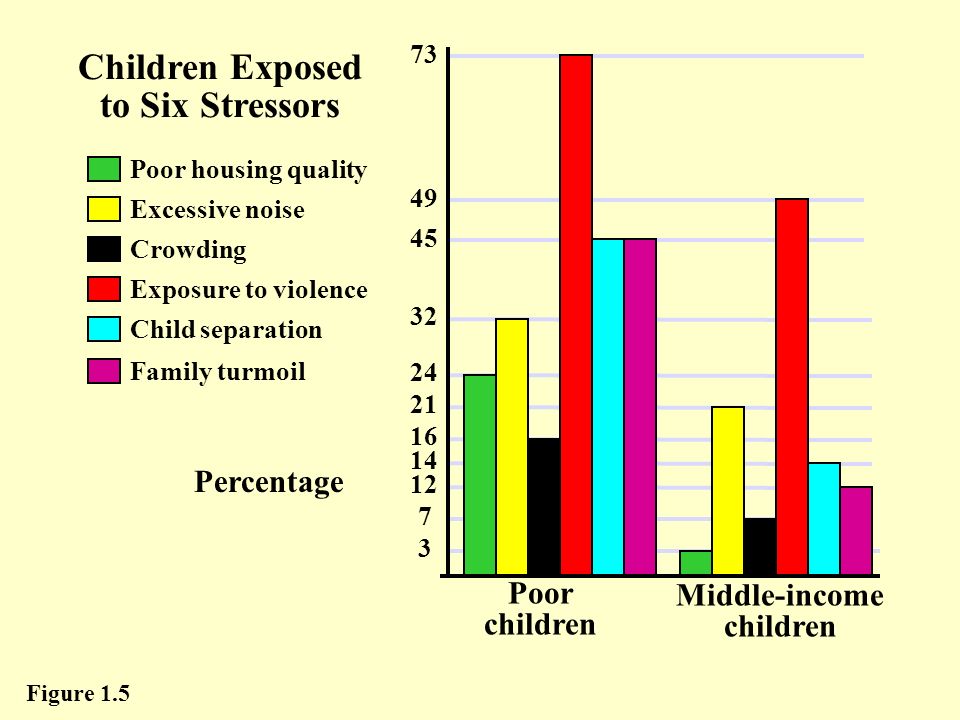 Children Exposed to Six Stressors

Poor housing quality
Excessive noise
Crowding
Exposure to violence
Child separation
Family turmoil

Percentage

73
49
45
32
24
21
16
14
12
7
3

Poor children
Middle-income children

Figure 1.5